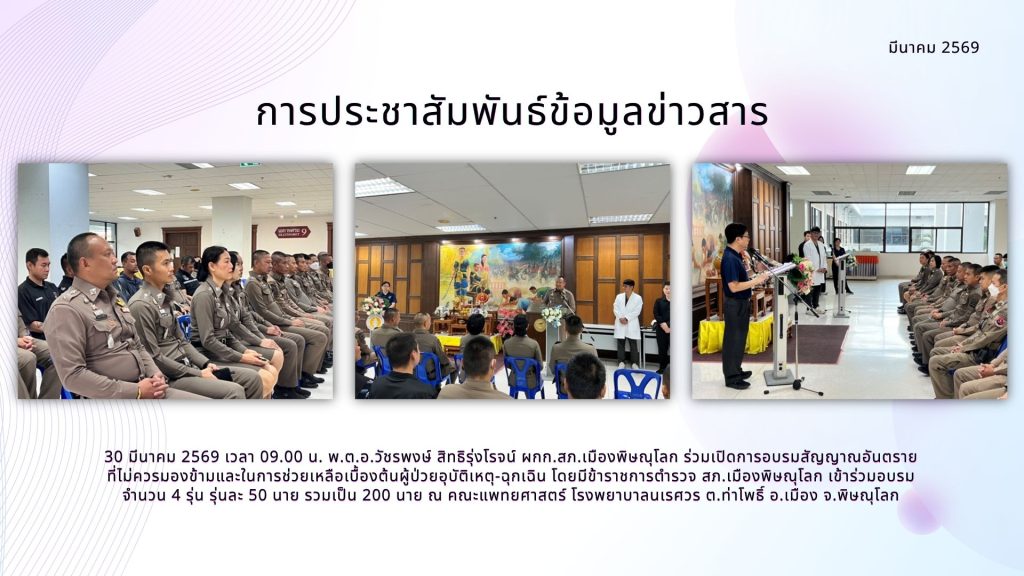 มีนาคม 2569

การประชาสัมพันธ์ข้อมูลข่าวสาร

30 มีนาคม 2569 เวลา 09.00 น. พ.ต.อ.วัชรพงษ์ สิทธิรุ่งโรจน์ ผกก.สภ.เมืองพิษณุโลก ร่วมเปิดการอบรมสัญญาณอันตรายที่ไม่ควรมองข้ามและในการช่วยเหลือเบื้องต้นผู้ป่วยอุบัติเหตุ-ฉุกเฉิน โดยมีข้าราชการตำรวจ สภ.เมืองพิษณุโลก เข้าร่วมอบรม จำนวน 4 รุ่น รุ่นละ 50 นาย รวมเป็น 200 นาย ณ คณะแพทยศาสตร์ โรงพยาบาลนเรศวร ต.ท่าโพธิ์ อ.เมือง จ.พิษณุโลก